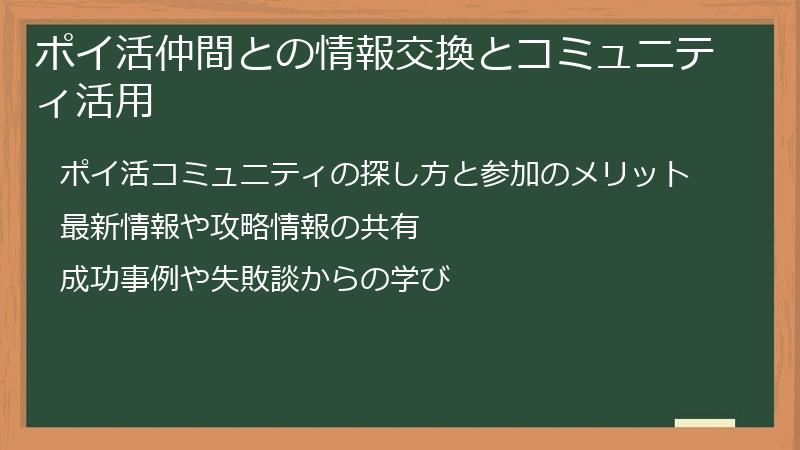 ポイ活仲間との情報交換とコミュニティ活用

ポイ活コミュニティの探し方と参加のメリット

最新情報や攻略情報の共有

成功事例や失敗談からの学び